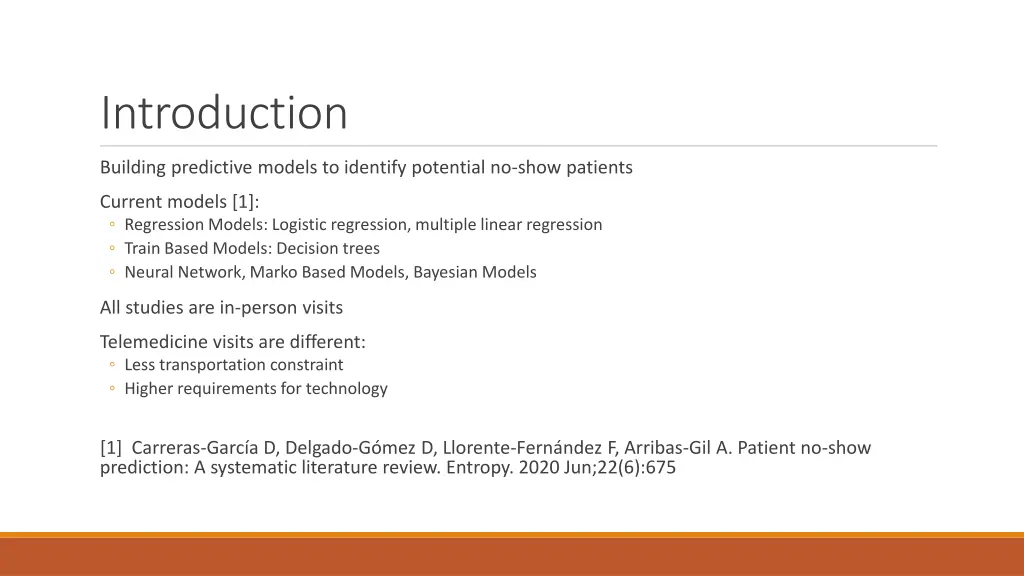 Introduction

Building predictive models to identify potential no-show patients

Current models [1]:
◦ Regression Models: Logistic regression, multiple linear regression
◦ Train Based Models: Decision trees
◦ Neural Network, Marko Based Models, Bayesian Models

All studies are in-person visits

Telemedicine visits are different:
◦ Less transportation constraint
◦ Higher requirements for technology

[1] Carreras-García D, Delgado-Gómez D, Llorente-Fernández F, Arribas-Gil A. Patient no-show prediction: A systematic literature review. Entropy. 2020 Jun;22(6):675